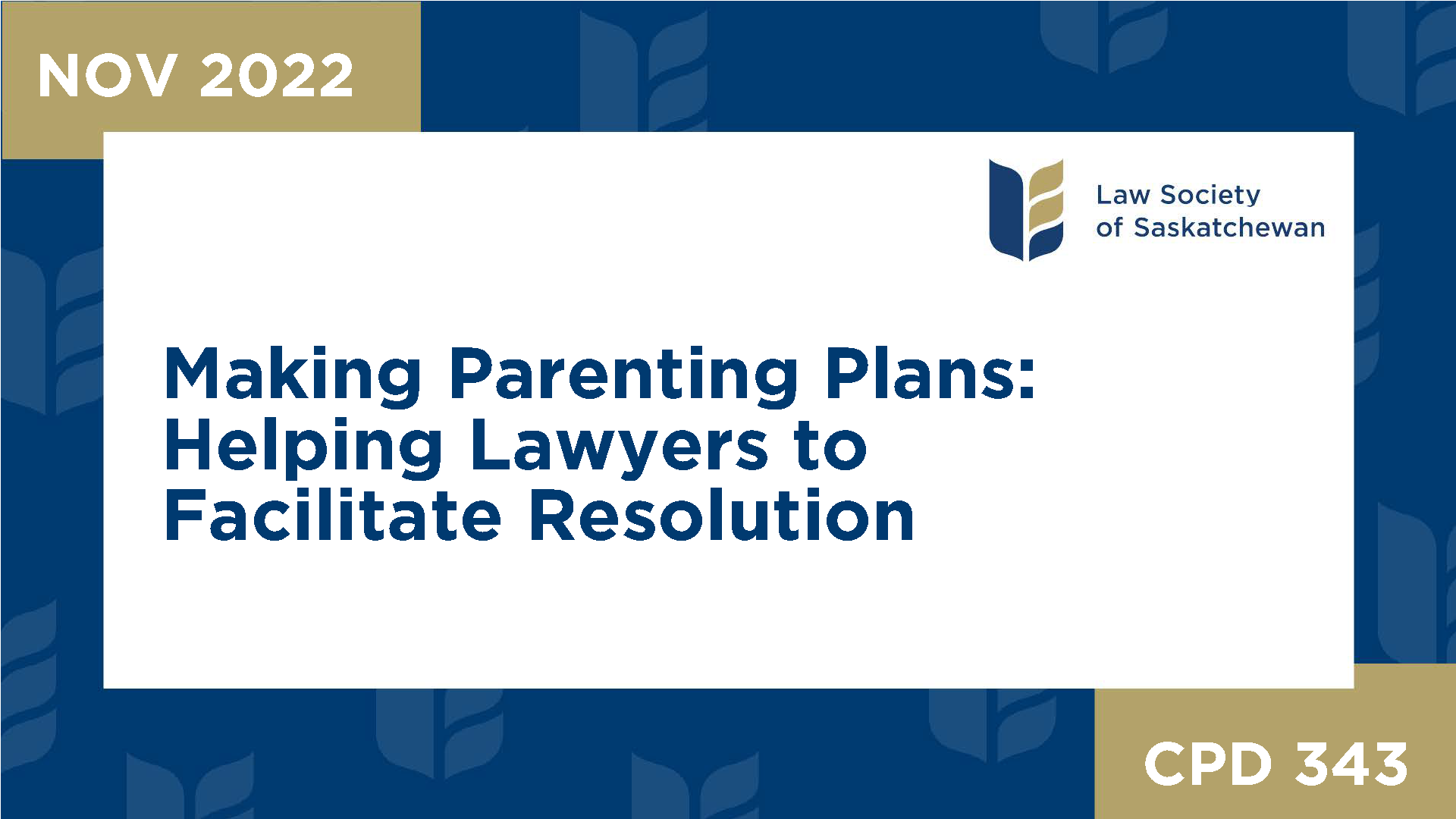 NOV 2022

Law Society of Saskatchewan

Making Parenting Plans: Helping Lawyers to Facilitate Resolution

CPD 343